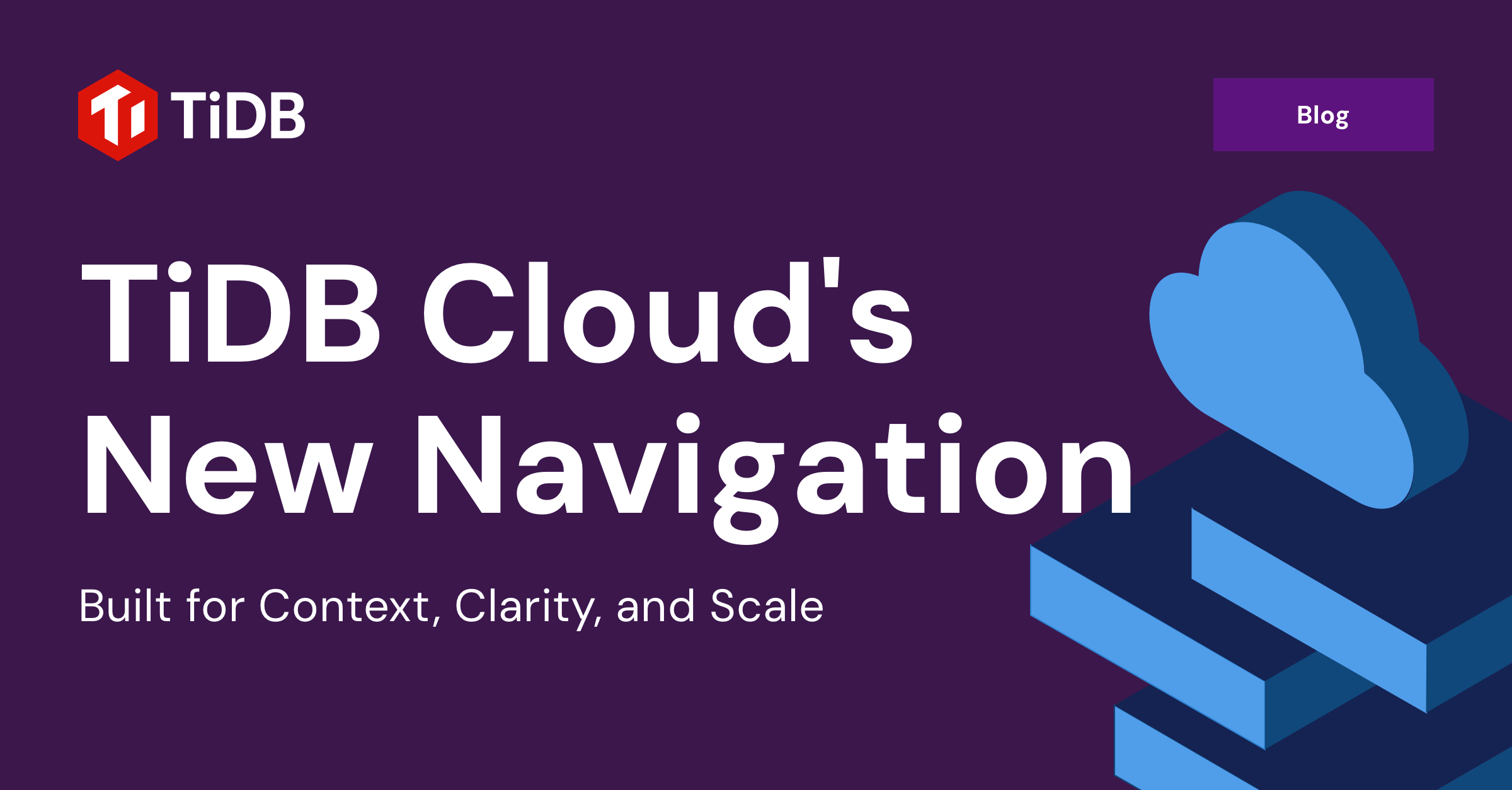 TiDB

Blog

TiDB Cloud's New Navigation

Built for Context, Clarity, and Scale